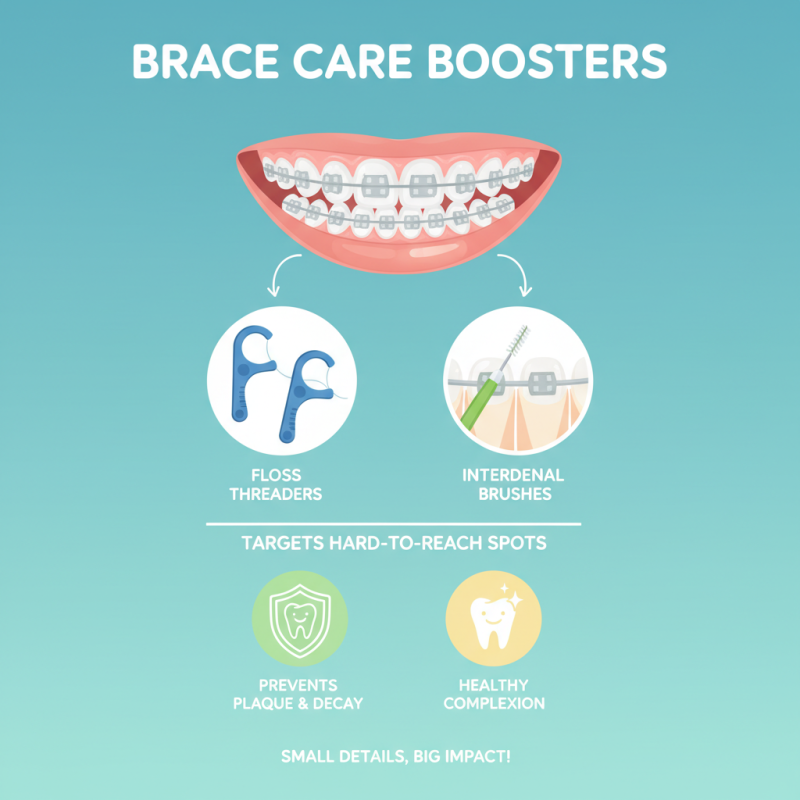 BRACE CARE BOOSTERS

FLOSS THREADERS

INTERDENAL BRUSHES

TARGETS HARD-TO-REACH SPOTS

PREVENTS PLAQUE & DECAY

HEALTHY COMPLEXION

SMALL DETAILS, BIG IMPACT!